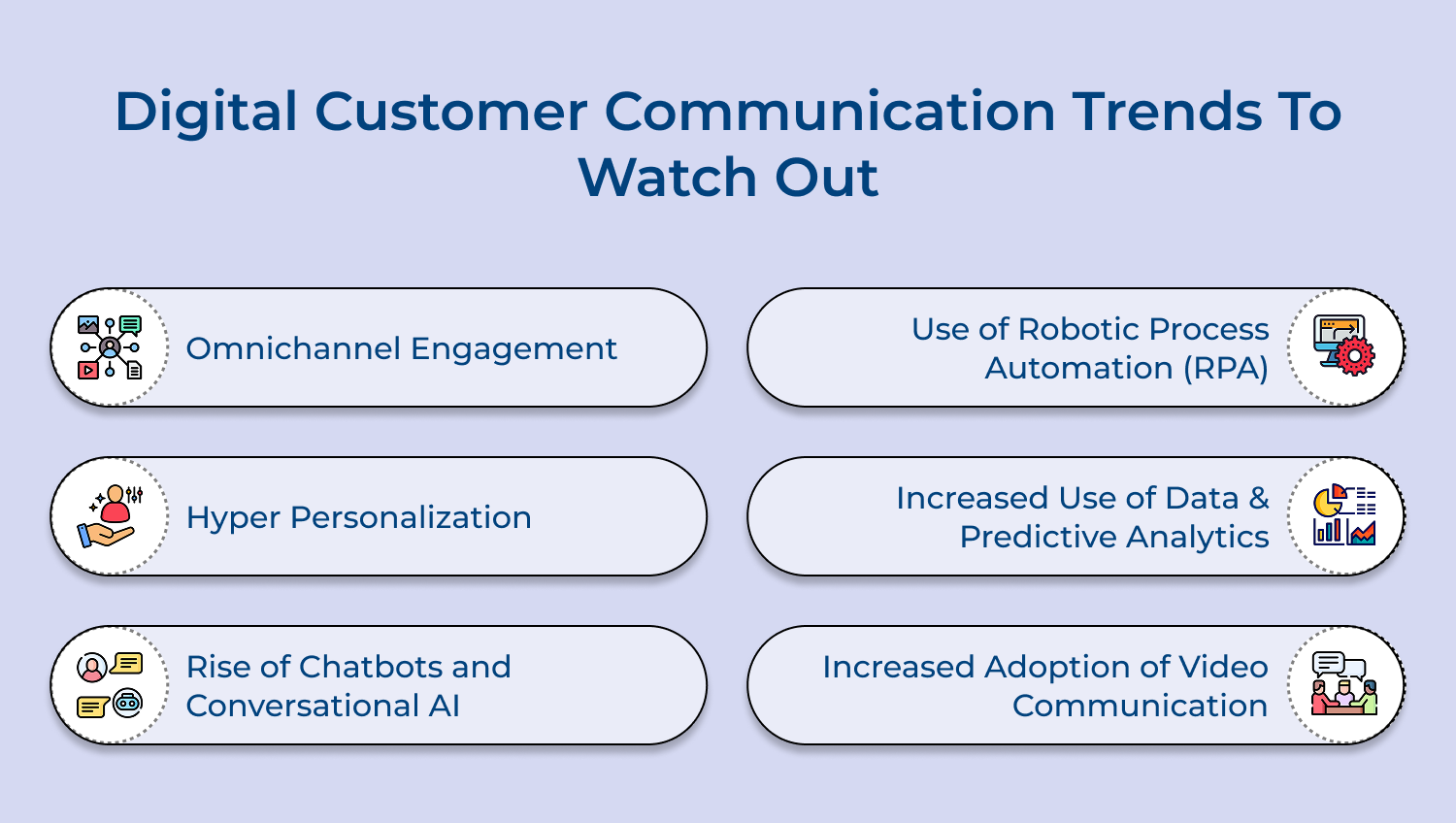 Digital Customer Communication Trends To Watch Out

Omnichannel Engagement

Hyper Personalization

Rise of Chatbots and Conversational AI

Use of Robotic Process Automation (RPA)

Increased Use of Data & Predictive Analytics

Increased Adoption of Video Communication